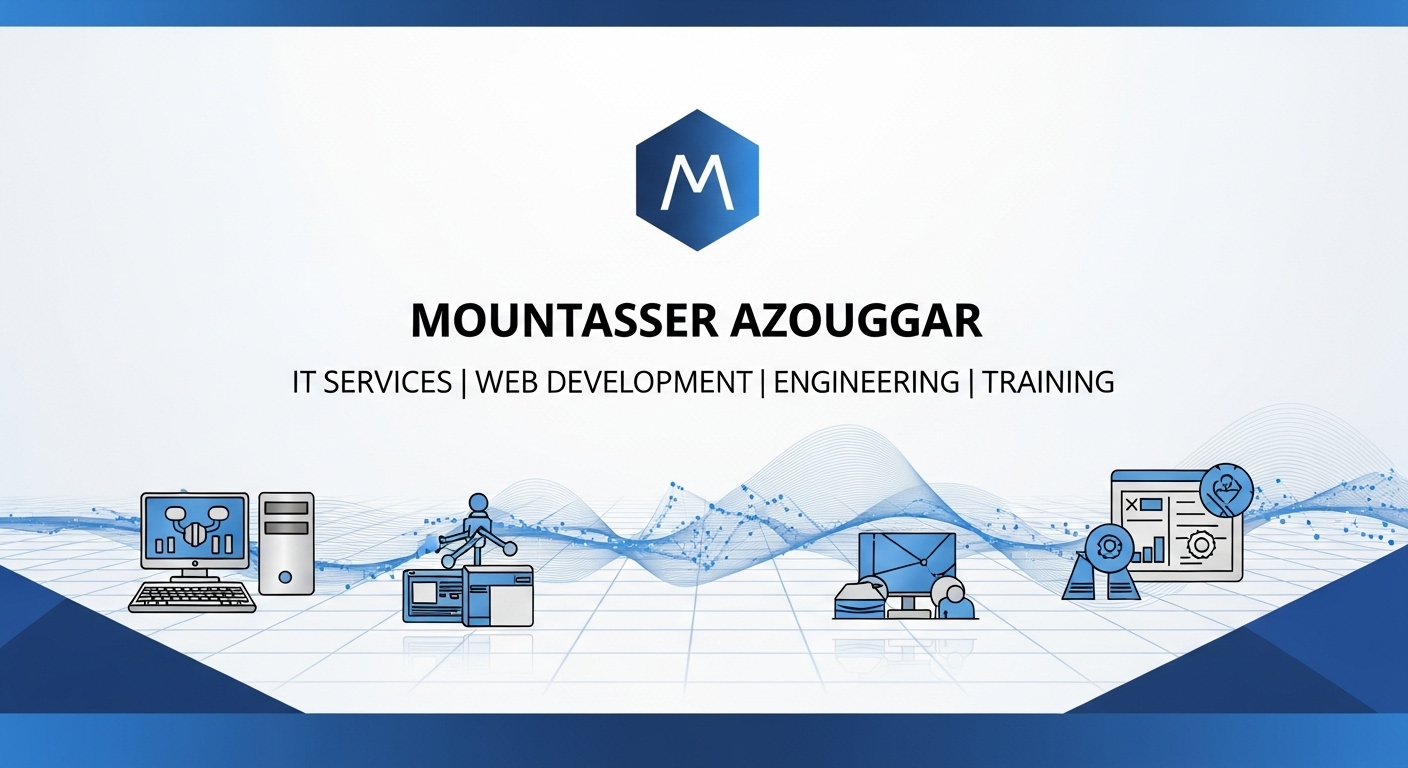 M

MOUNTASSER AZOUGGAR

IT SERVICES | WEB DEVELOPMENT | ENGINEERING | TRAINING